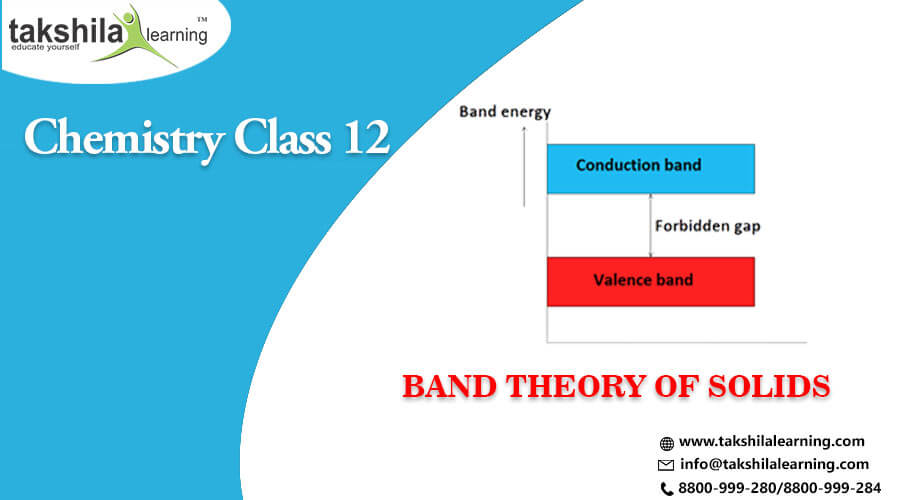 takshila learning™
educate yourself

Chemistry Class 12

Band energy

Conduction band

Forbidden gap

Valence band

BAND THEORY OF SOLIDS

www.takshilalearning.com
info@takshilalearning.com
8800-999-280/8800-999-284